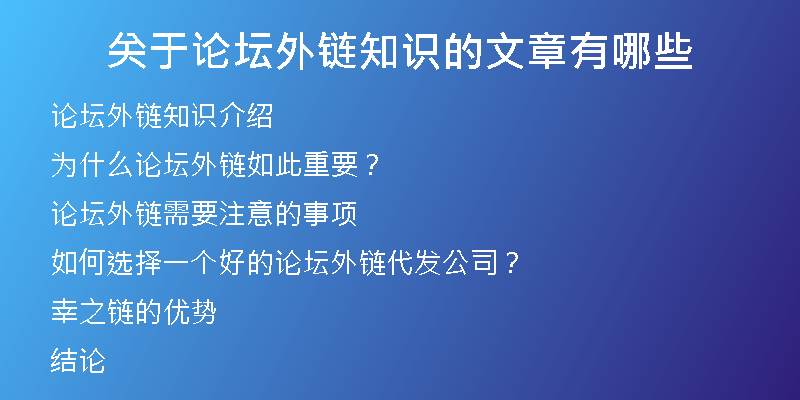 关于论坛外链知识的文章有哪些

论坛外链知识介绍

为什么论坛外链如此重要？

论坛外链需要注意的事项

如何选择一个好的论坛外链代发公司？

幸之链的优势

结论